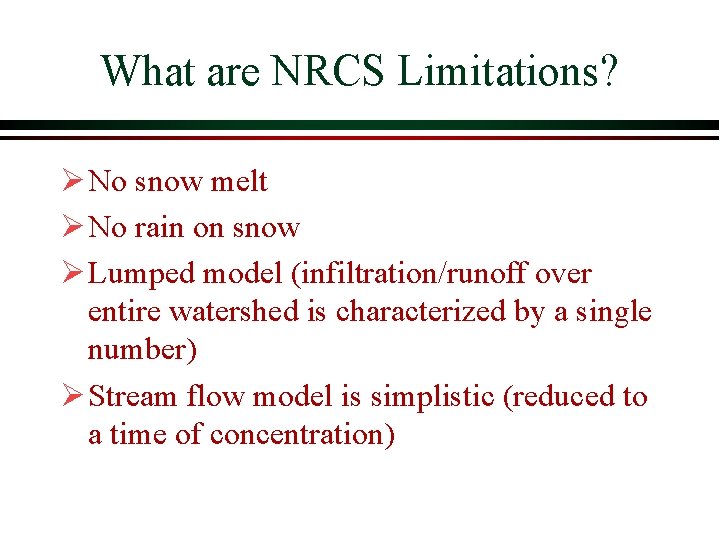 What are NRCS Limitations?

➢ No snow melt

➢ No rain on snow

➢ Lumped model (infiltration/runoff over entire watershed is characterized by a single number)

➢ Stream flow model is simplistic (reduced to a time of concentration)